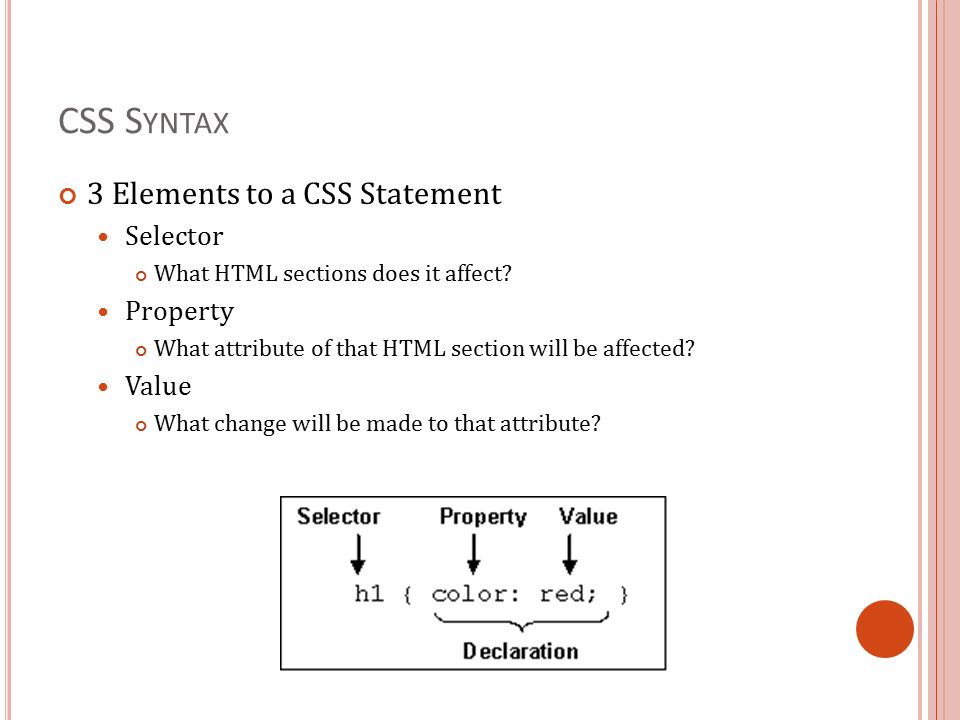 CSS SYNTAX

3 Elements to a CSS Statement

Selector

What HTML sections does it affect?

Property

What attribute of that HTML section will be affected?

Value

What change will be made to that attribute?

Selector Property Value

h1 { color: red; }

Declaration